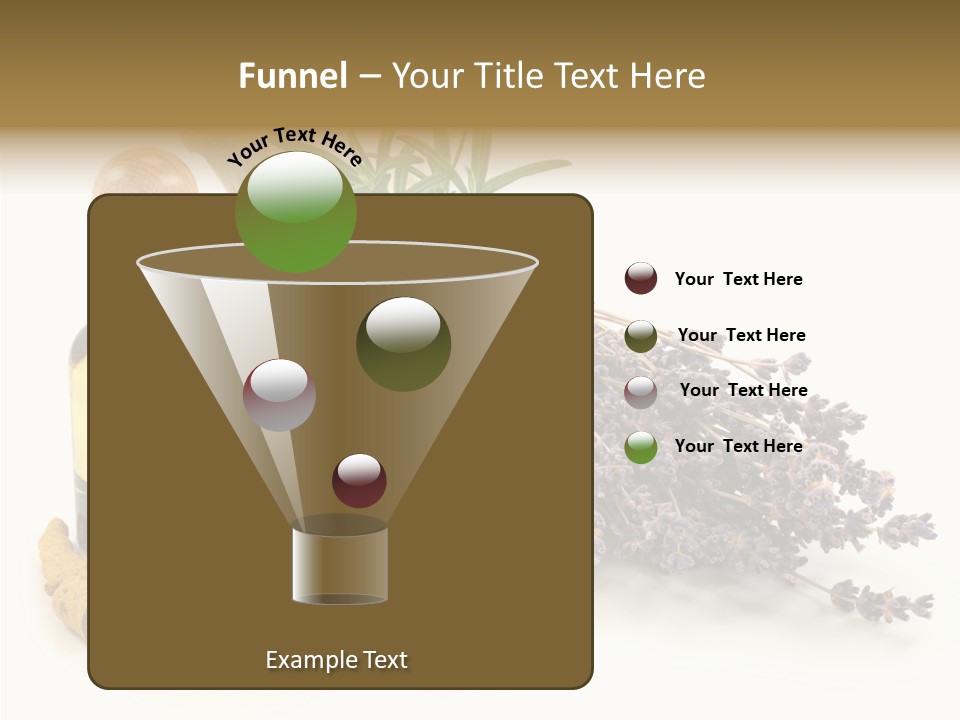 Funnel – Your Title Text Here

Your Text Here

Your Text Here

Your Text Here

Your Text Here

Your Text Here

Example Text